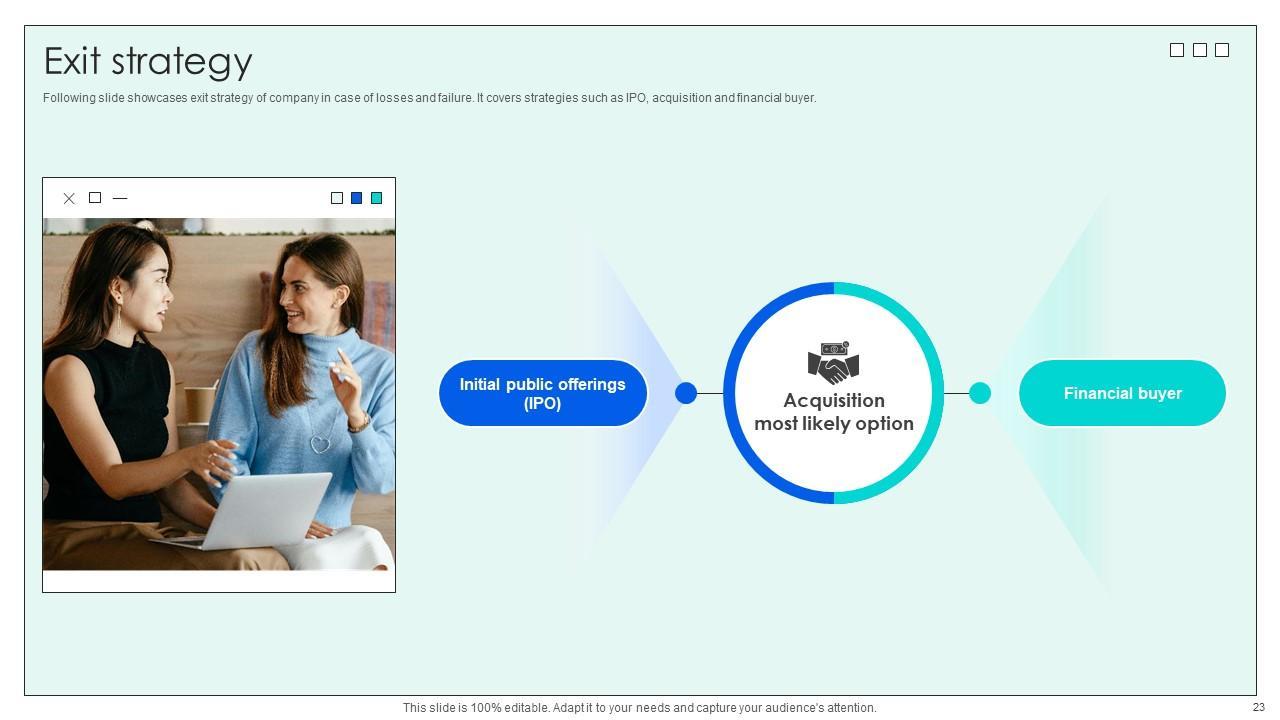 Exit strategy

Following slide showcases exit strategy of company in case of losses and failure. It covers strategies such as IPO, acquisition and financial buyer.

Initial public offerings (IPO)

Acquisition most likely option

Financial buyer

This slide is 100% editable. Adapt it to your needs and capture your audience's attention.

23